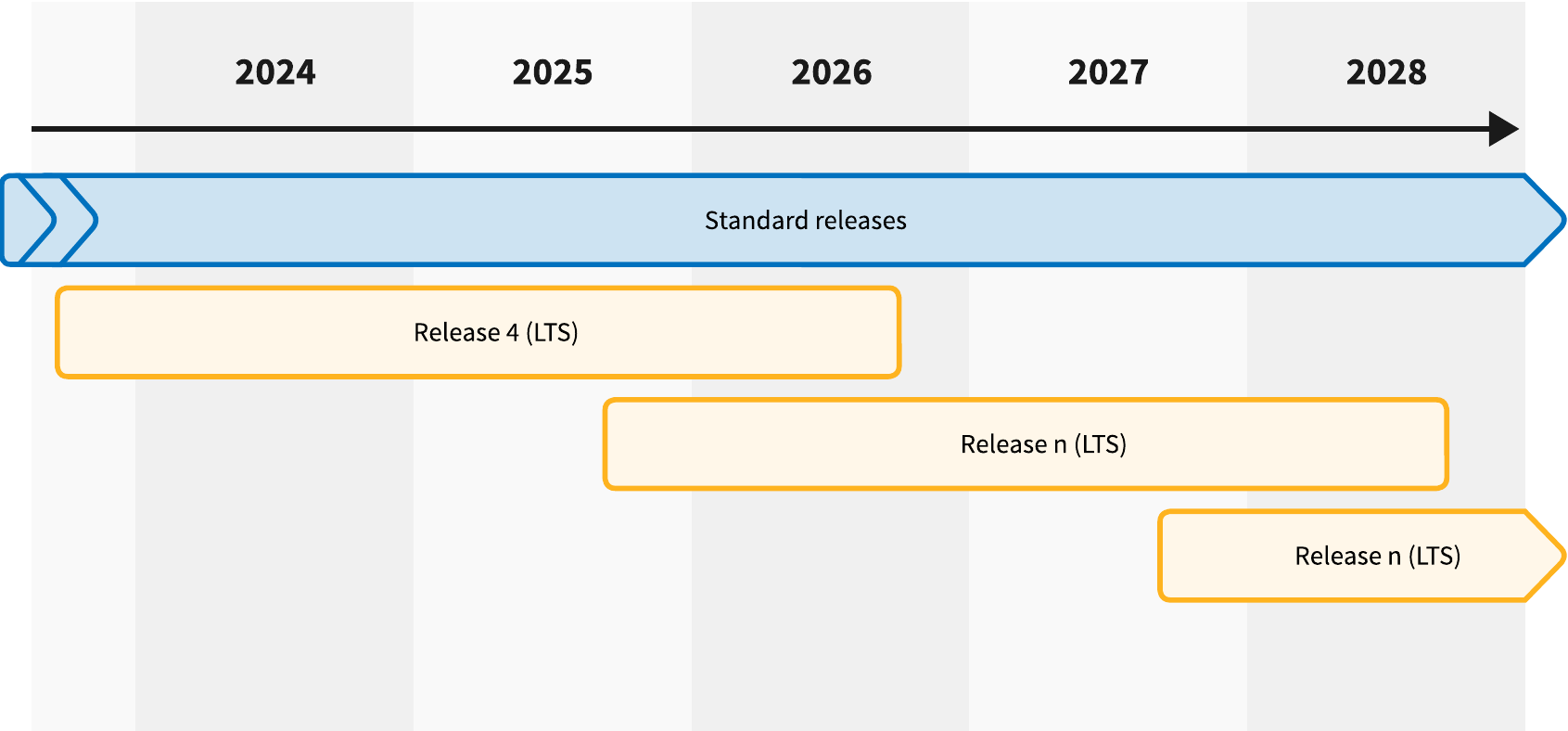 2024 2025 2026 2027 2028

Standard releases

Release 4 (LTS)

Release n (LTS)

Release n (LTS)